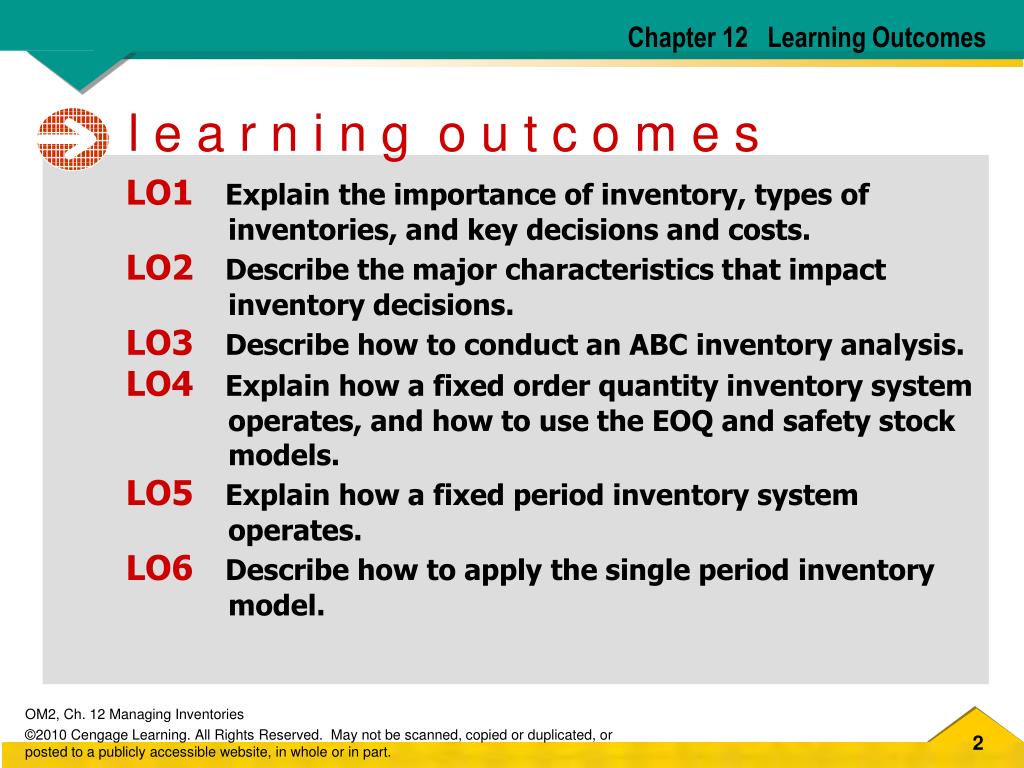 Chapter 12 Learning Outcomes

l e a r n i n g o u t c o m e s

LO1 Explain the importance of inventory, types of inventories, and key decisions and costs.

LO2 Describe the major characteristics that impact inventory decisions.

LO3 Describe how to conduct an ABC inventory analysis.

LO4 Explain how a fixed order quantity inventory system operates, and how to use the EOQ and safety stock models.

LO5 Explain how a fixed period inventory system operates.

LO6 Describe how to apply the single period inventory model.

OM2, Ch. 12 Managing Inventories

©2010 Cengage Learning. All Rights Reserved. May not be scanned, copied or duplicated, or posted to a publicly accessible website, in whole or in part.

2